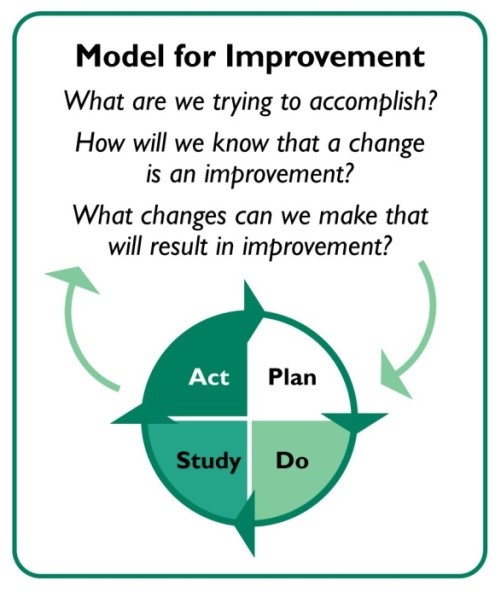 Model for Improvement

What are we trying to accomplish?

How will we know that a change is an improvement?

What changes can we make that will result in improvement?

Act

Plan

Study

Do